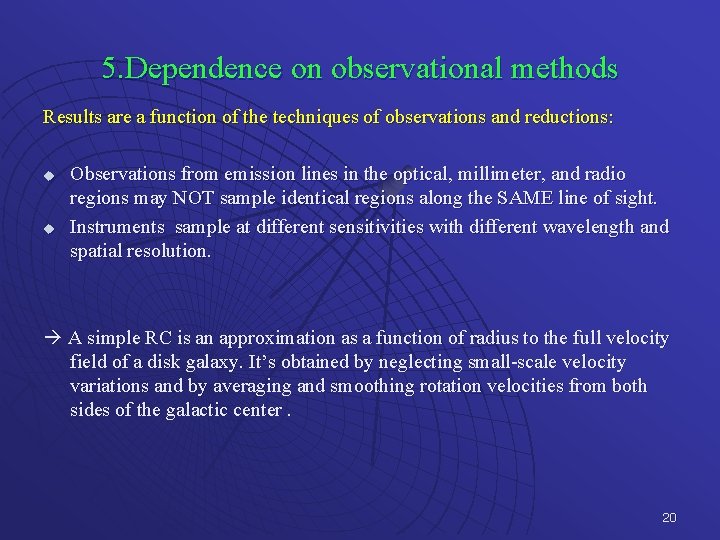 5.Dependence on observational methods

Results are a function of the techniques of observations and reductions:

◆ Observations from emission lines in the optical, millimeter, and radio regions may NOT sample identical regions along the SAME line of sight.
◆ Instruments sample at different sensitivities with different wavelength and spatial resolution.

→ A simple RC is an approximation as a function of radius to the full velocity field of a disk galaxy. It's obtained by neglecting small-scale velocity variations and by averaging and smoothing rotation velocities from both sides of the galactic center .

20